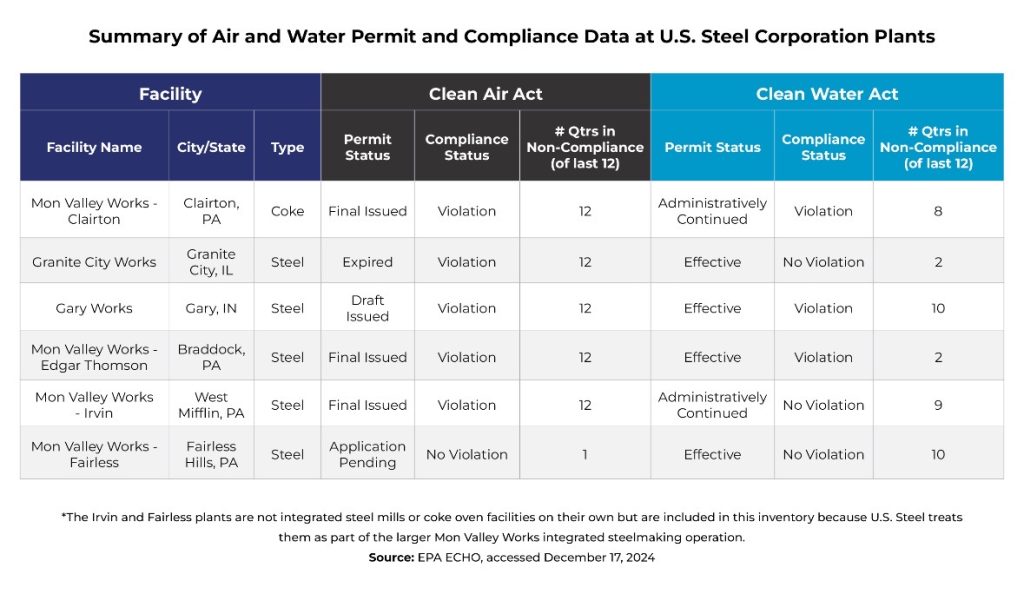 Summary of Air and Water Permit and Compliance Data at U.S. Steel Corporation Plants

| Facility | | | Clean Air Act | | | Clean Water Act | | |
|---|---|---|---|---|---|---|---|---|
| Facility Name | City/State | Type | Permit Status | Compliance Status | # Qtrs in Non-Compliance (of last 12) | Permit Status | Compliance Status | # Qtrs in Non-Compliance (of last 12) |
| Mon Valley Works - Clairton | Clairton, PA | Coke | Final Issued | Violation | 12 | Administratively Continued | Violation | 8 |
| Granite City Works | Granite City, IL | Steel | Expired | Violation | 12 | Effective | No Violation | 2 |
| Gary Works | Gary, IN | Steel | Draft Issued | Violation | 12 | Effective | Violation | 10 |
| Mon Valley Works - Edgar Thomson | Braddock, PA | Steel | Final Issued | Violation | 12 | Effective | Violation | 2 |
| Mon Valley Works - Irvin | West Mifflin, PA | Steel | Final Issued | Violation | 12 | Administratively Continued | No Violation | 9 |
| Mon Valley Works - Fairless | Fairless Hills, PA | Steel | Application Pending | No Violation | 1 | Effective | No Violation | 10 |

*The Irvin and Fairless plants are not integrated steel mills or coke oven facilities on their own but are included in this inventory because U.S. Steel treats them as part of the larger Mon Valley Works integrated steelmaking operation.
Source: EPA ECHO, accessed December 17, 2024